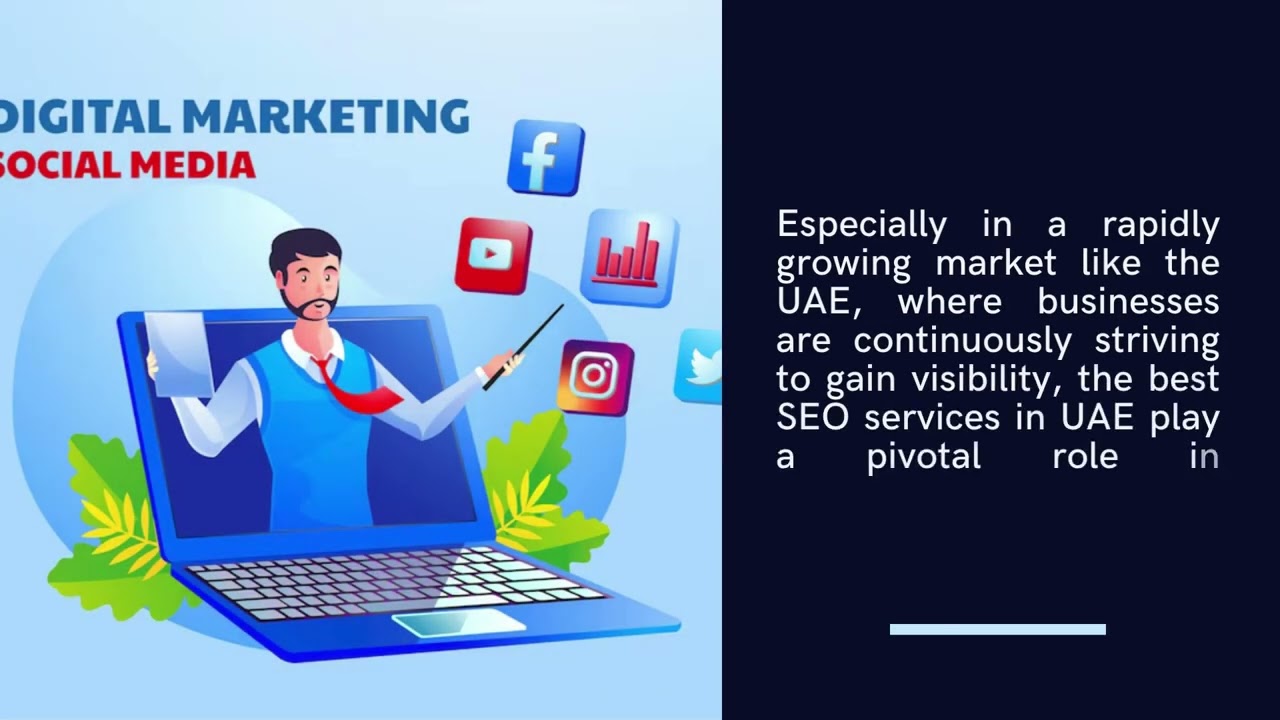 DIGITAL MARKETING
SOCIAL MEDIA

Especially in a rapidly growing market like the UAE, where businesses are continuously striving to gain visibility, the best SEO services in UAE play a pivotal role in